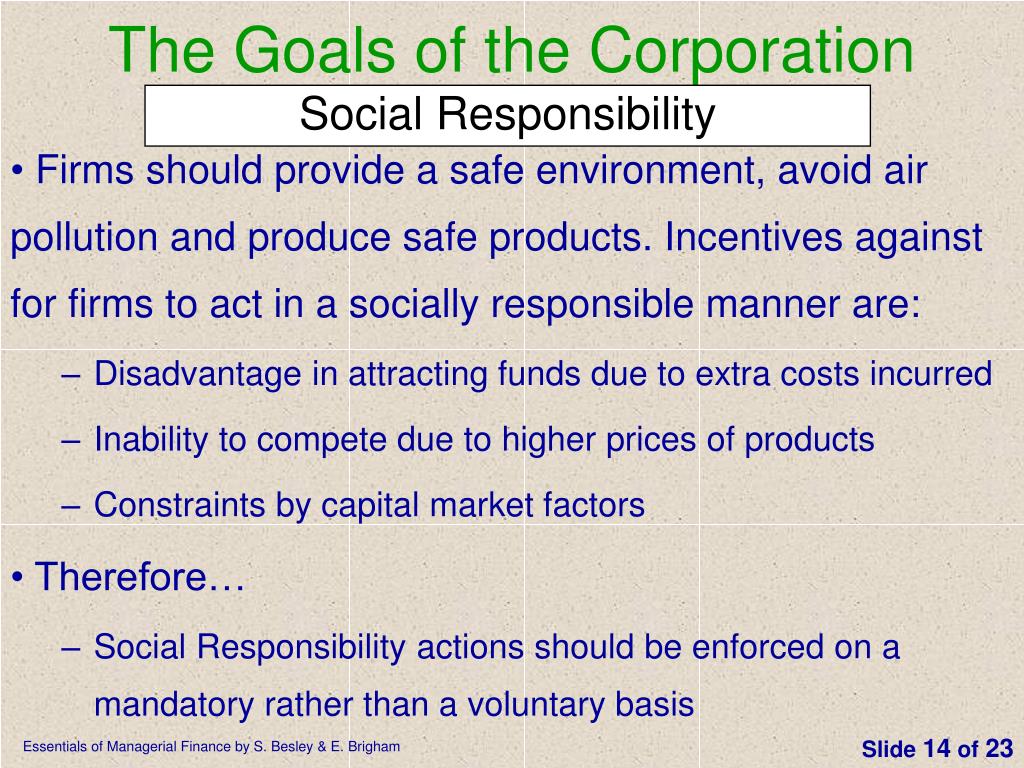 The Goals of the Corporation

Social Responsibility

• Firms should provide a safe environment, avoid air pollution and produce safe products. Incentives against for firms to act in a socially responsible manner are:

– Disadvantage in attracting funds due to extra costs incurred

– Inability to compete due to higher prices of products

– Constraints by capital market factors

• Therefore…

– Social Responsibility actions should be enforced on a mandatory rather than a voluntary basis

Essentials of Managerial Finance by S. Besley & E. Brigham

Slide 14 of 23